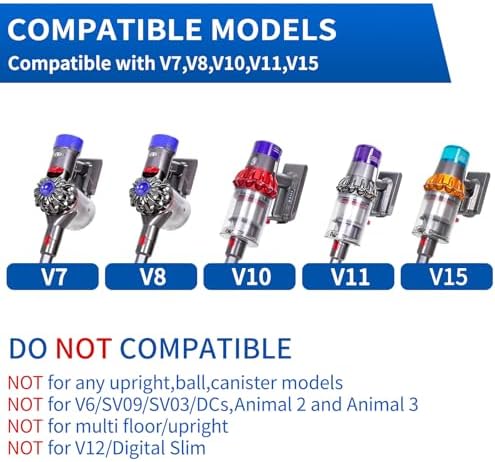 COMPATIBLE MODELS
Compatible with V7,V8,V10,V11,V15

V7
V8
V10
V11
V15

DO NOT COMPATIBLE

NOT for any upright,ball,canister models
NOT for V6/SV09/SV03/DCs,Animal 2 and Animal 3
NOT for multi floor/upright
NOT for V12/Digital Slim